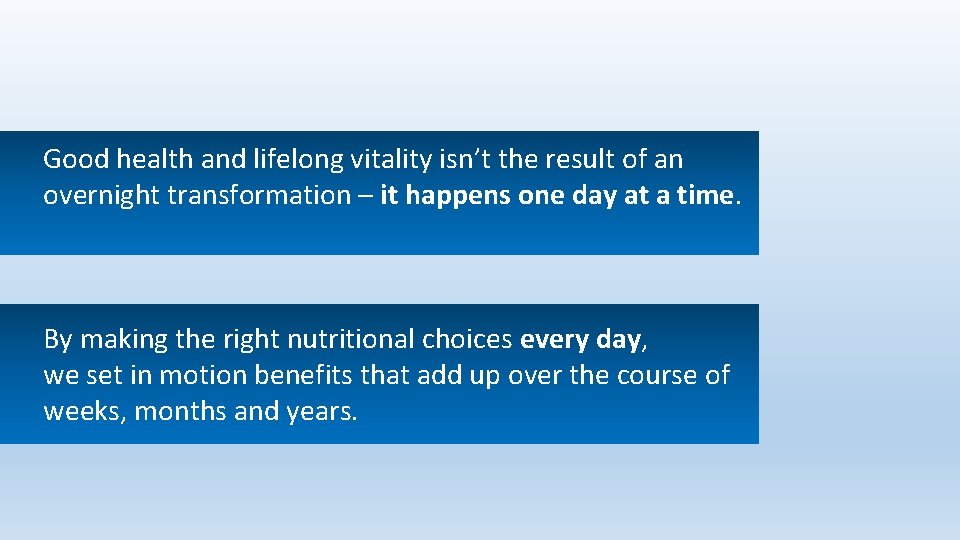 Good health and lifelong vitality isn’t the result of an overnight transformation – it happens one day at a time.

By making the right nutritional choices every day, we set in motion benefits that add up over the course of weeks, months and years.